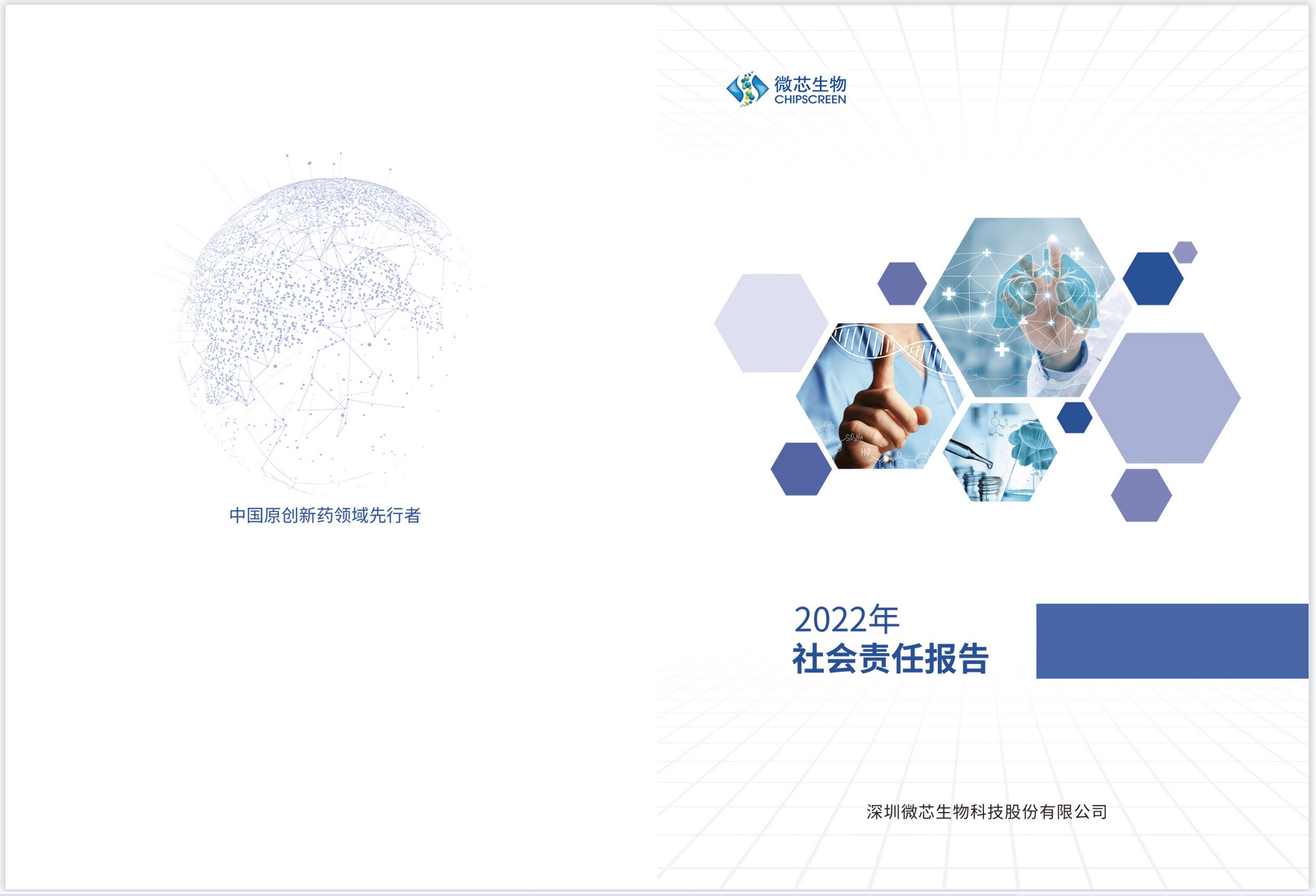 中国原创新药领域先行者

微芯生物
CHIPSCREEN

2022年
社会责任报告

深圳微芯生物科技股份有限公司